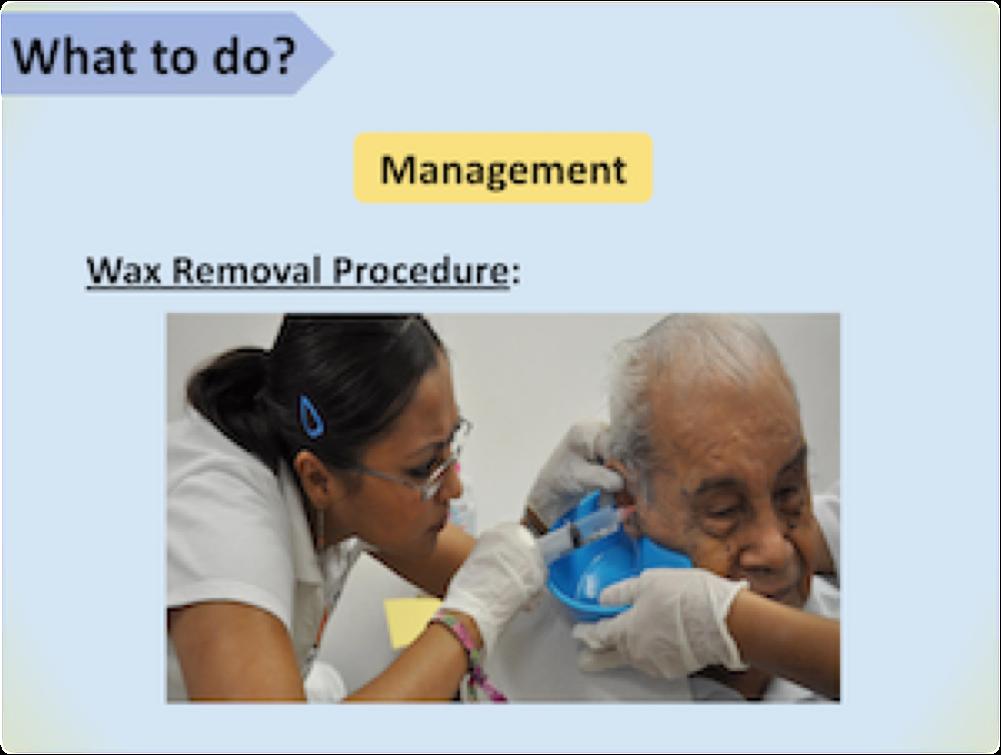 What to do?

Management

Wax Removal Procedure: